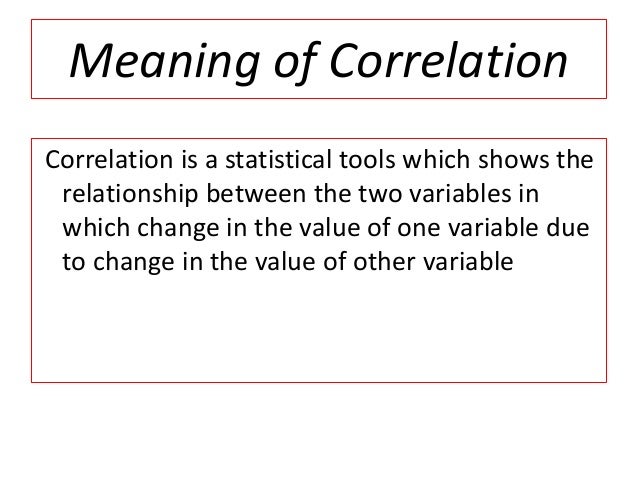 Meaning of Correlation

Correlation is a statistical tools which shows the relationship between the two variables in which change in the value of one variable due to change in the value of other variable